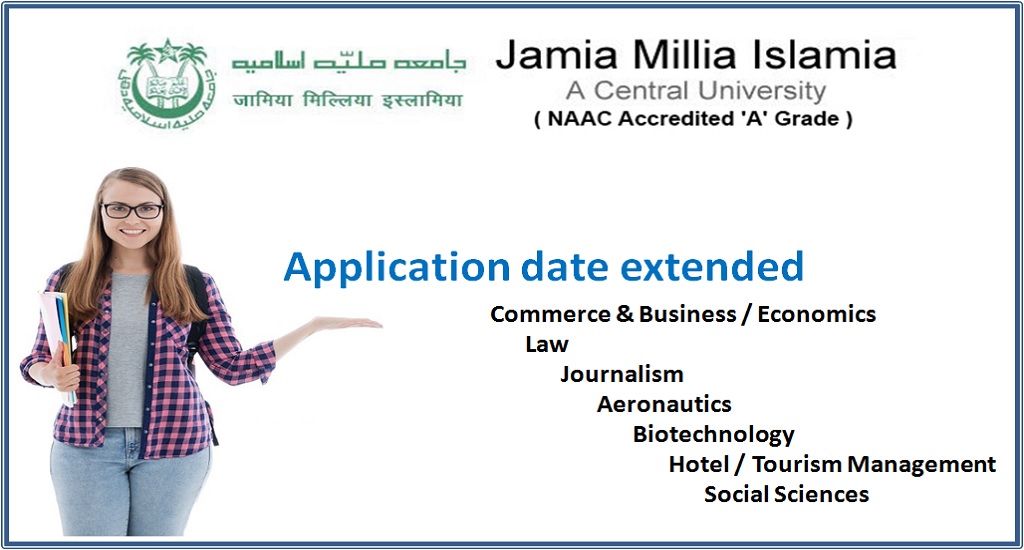 جامعہ ملیّہ اسلامیہ
जामिया मिल्लिया इस्लामिया

Jamia Millia Islamia
A Central University
( NAAC Accredited 'A' Grade )

Application date extended

Commerce & Business / Economics
Law
Journalism
Aeronautics
Biotechnology
Hotel / Tourism Management
Social Sciences